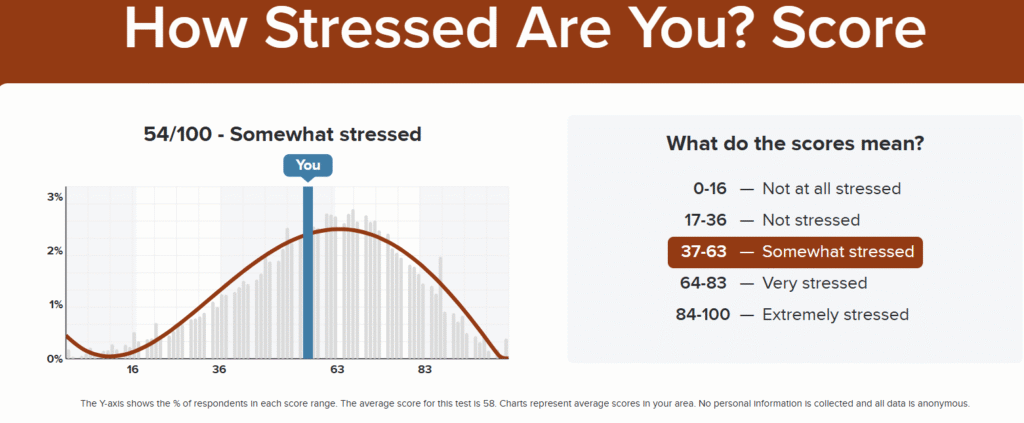 How Stressed Are You? Score

54/100 - Somewhat stressed

You

3%
2%
1%
0%

16 36 63 83

What do the scores mean?

0-16 — Not at all stressed
17-36 — Not stressed
37-63 — Somewhat stressed
64-83 — Very stressed
84-100 — Extremely stressed

The Y-axis shows the % of respondents in each score range. The average score for this test is 58. Charts represent average scores in your area. No personal information is collected and all data is anonymous.